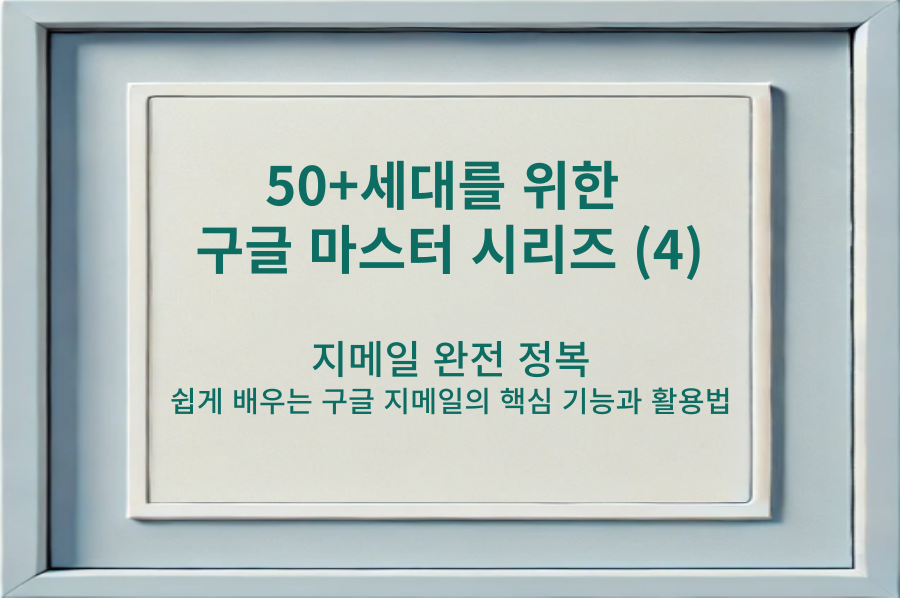 50+세대를 위한
구글 마스터 시리즈 (4)

지메일 완전 정복
쉽게 배우는 구글 지메일의 핵심 기능과 활용법